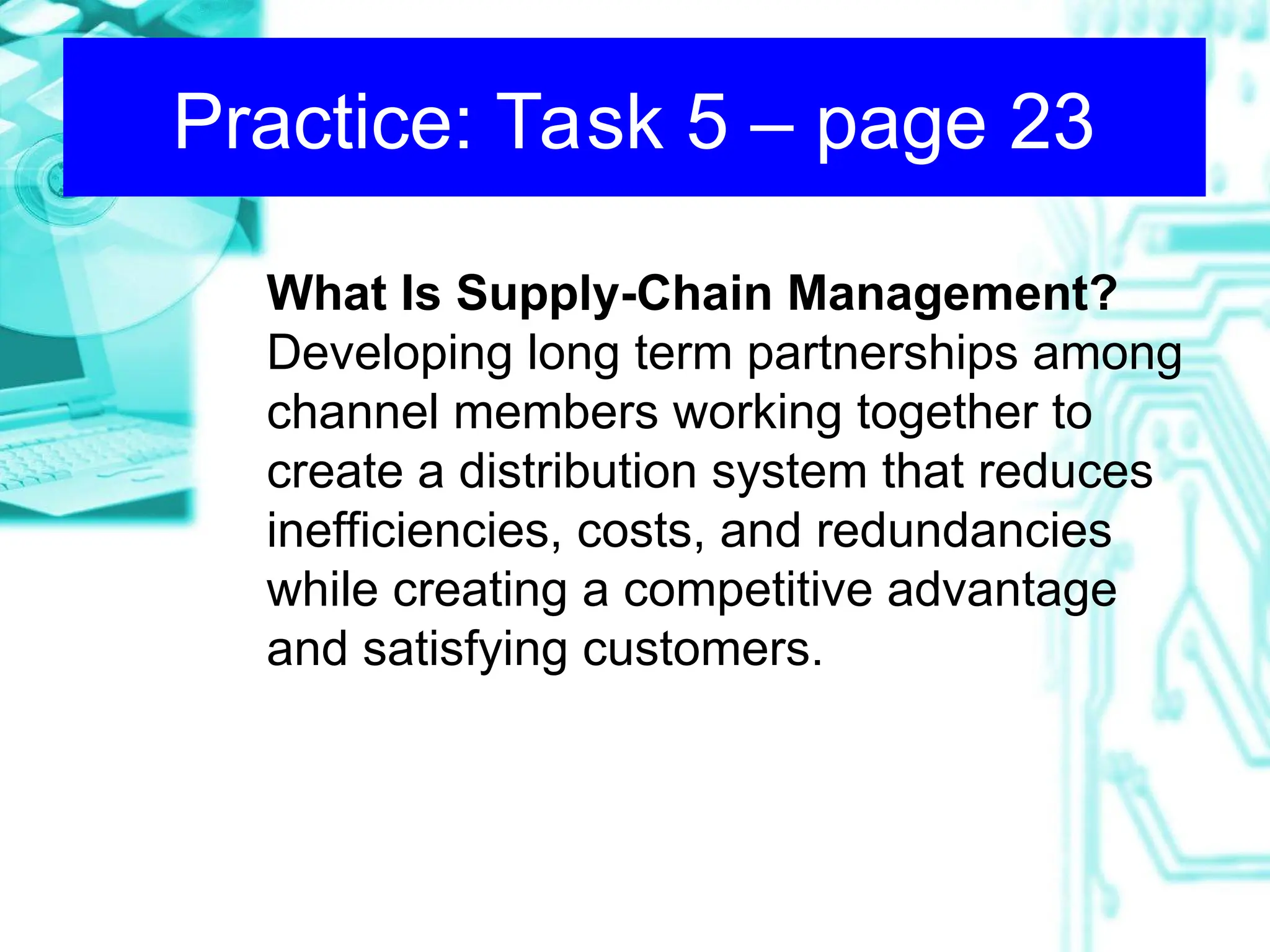 Practice: Task 5 – page 23

What Is Supply-Chain Management?
Developing long term partnerships among channel members working together to create a distribution system that reduces inefficiencies, costs, and redundancies while creating a competitive advantage and satisfying customers.